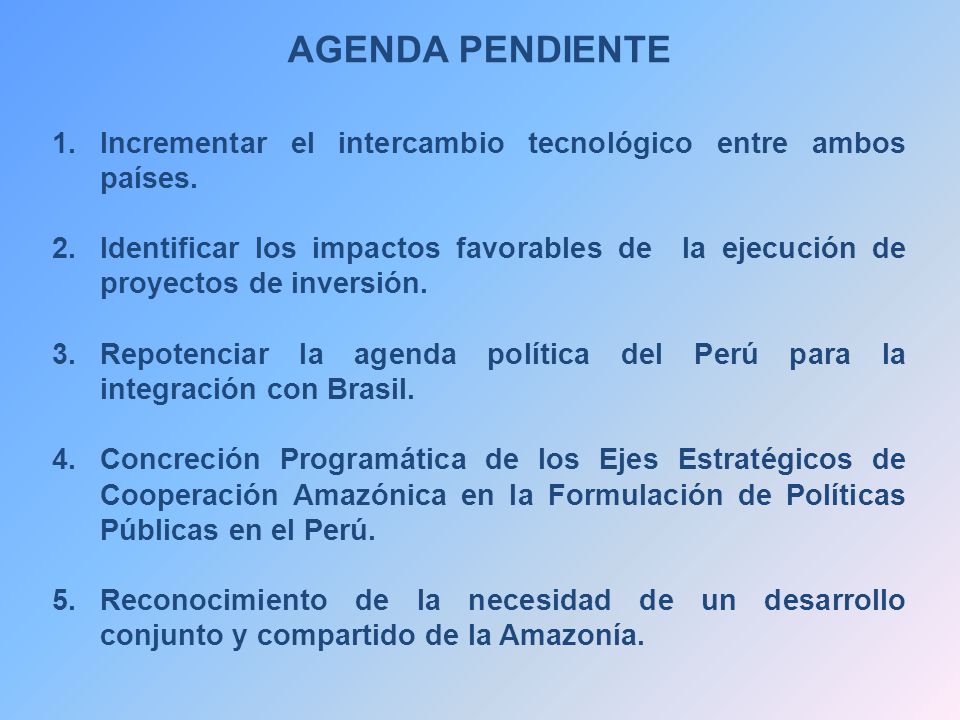 AGENDA PENDIENTE

1. Incrementar el intercambio tecnológico entre ambos países.

2. Identificar los impactos favorables de la ejecución de proyectos de inversión.

3. Repotenciar la agenda política del Perú para la integración con Brasil.

4. Concreción Programática de los Ejes Estratégicos de Cooperación Amazónica en la Formulación de Políticas Públicas en el Perú.

5. Reconocimiento de la necesidad de un desarrollo conjunto y compartido de la Amazonía.